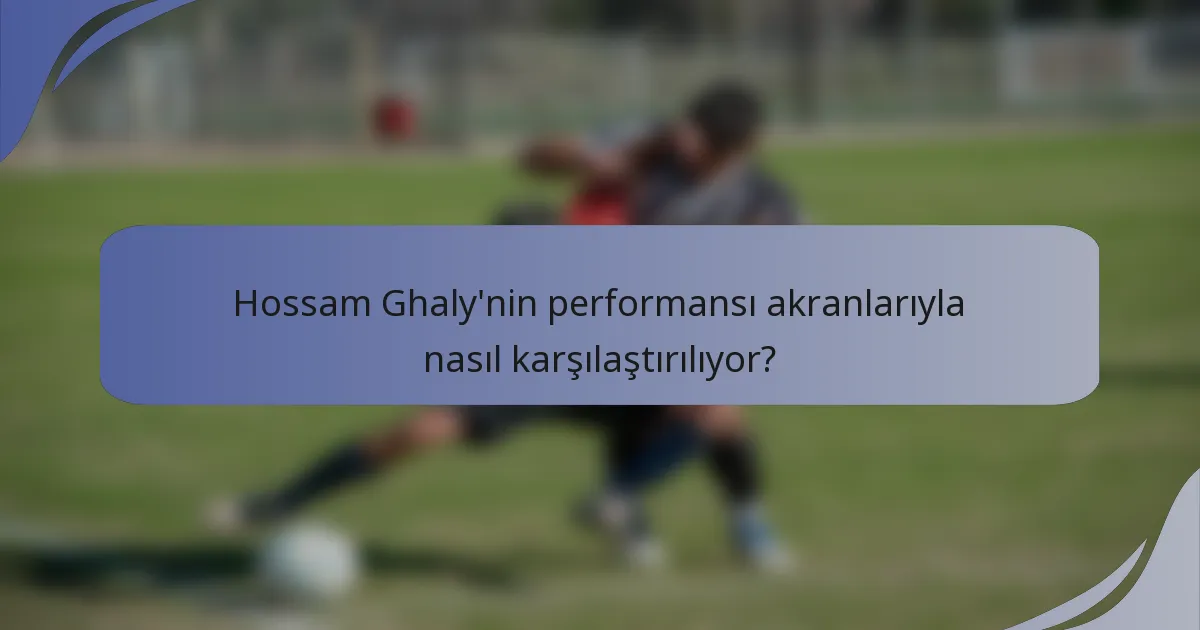 Hossam Ghaly'nin performansı akranlarıyla nasıl karşılaştırılıyor?